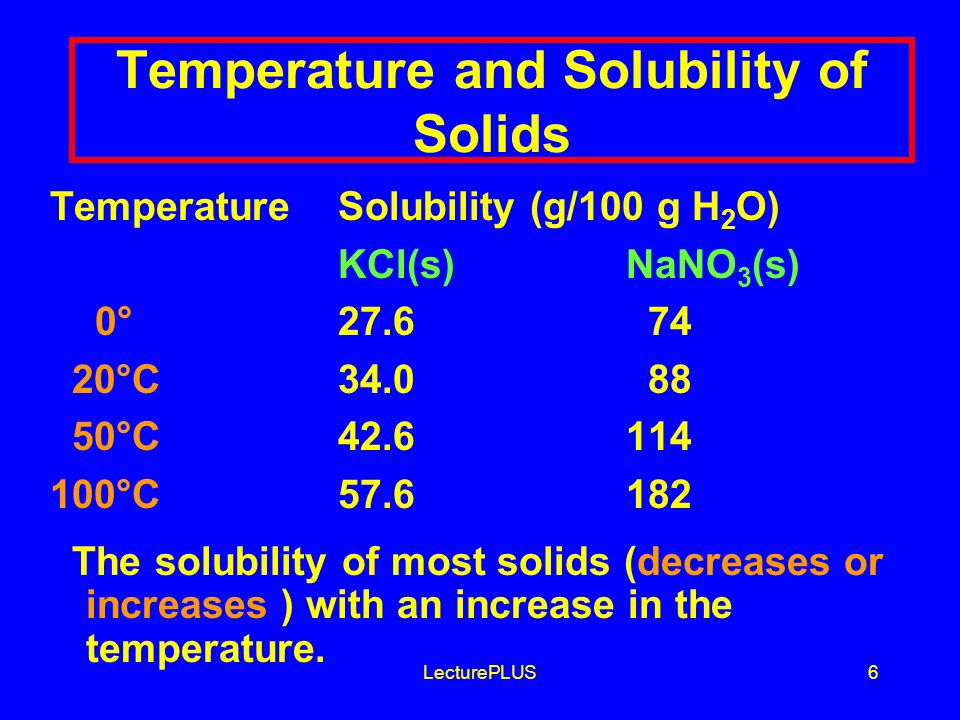 Temperature and Solubility of Solids

| Temperature | Solubility (g/100 g $H_2O$) | |
|---|---|---|
| | KCl(s) | $NaNO_3$(s) |
| 0° | 27.6 | 74 |
| 20°C | 34.0 | 88 |
| 50°C | 42.6 | 114 |
| 100°C | 57.6 | 182 |

The solubility of most solids (decreases or increases ) with an increase in the temperature.

LecturePLUS

6